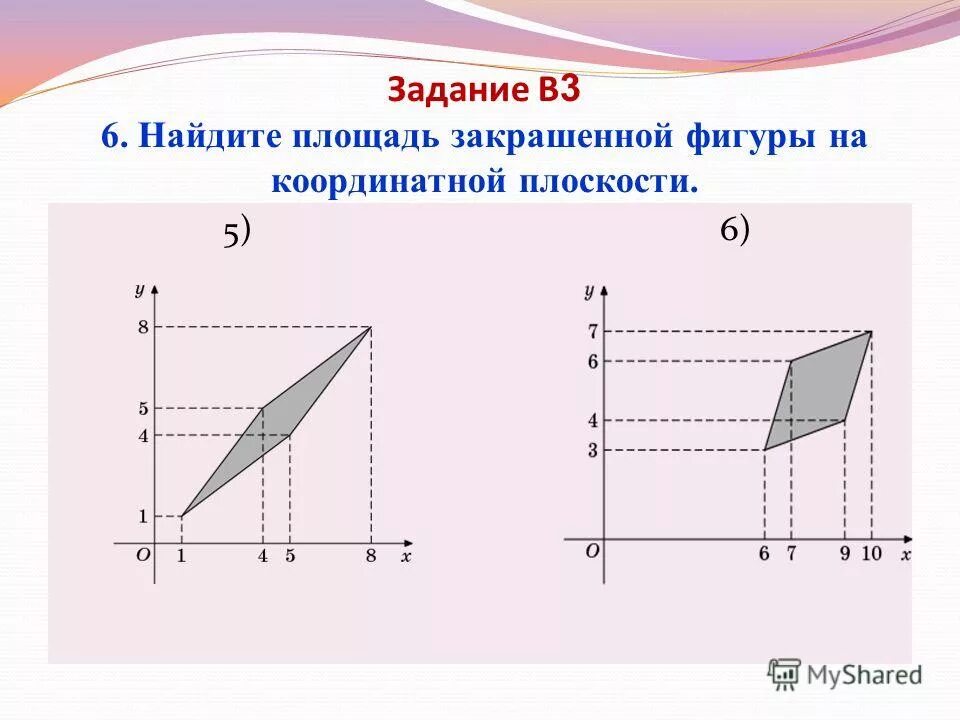 Задание В3

6. Найдите площадь закрашенной фигуры на координатной плоскости.

5)

y
8
5
4
1
O 1 4 5 8 x

6)

y
7
6
4
3
O 6 7 9 10 x

MyShared